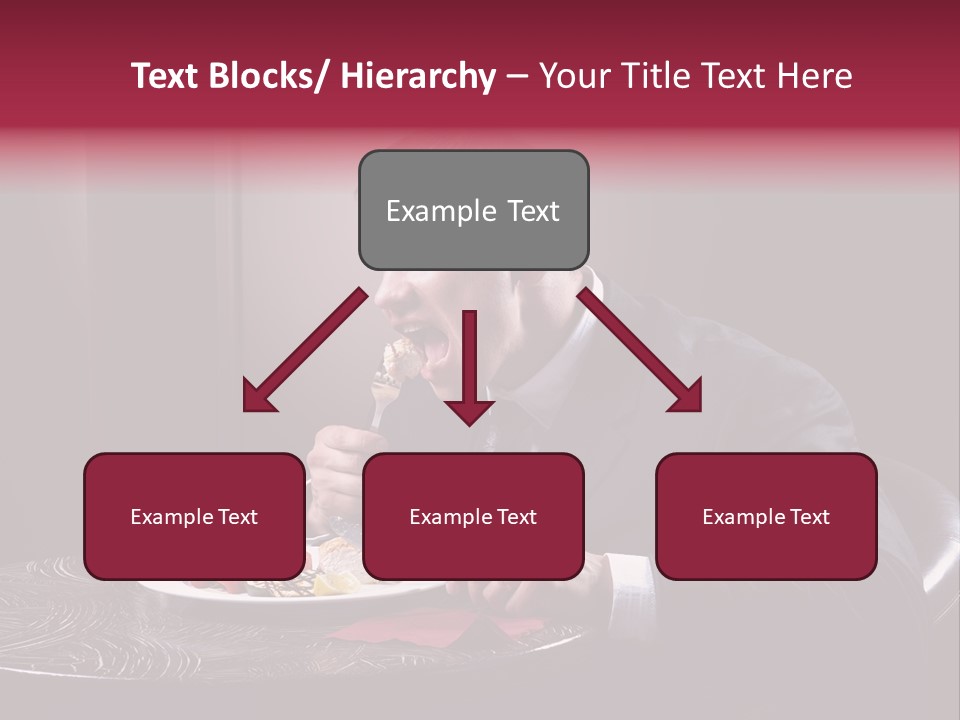 Text Blocks/ Hierarchy – Your Title Text Here

Example Text

Example Text

Example Text

Example Text